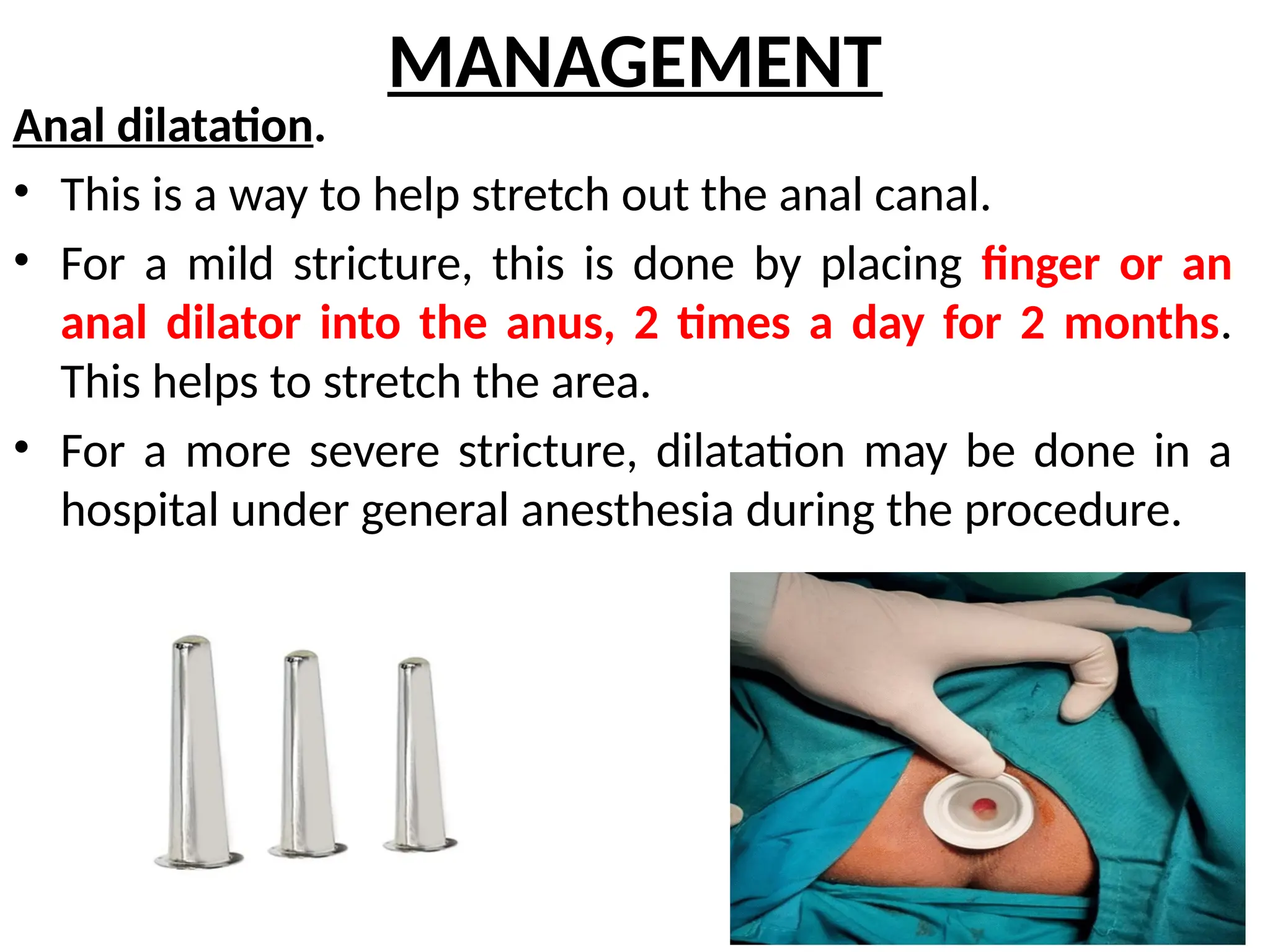 MANAGEMENT

Anal dilatation.

• This is a way to help stretch out the anal canal.

• For a mild stricture, this is done by placing finger or an anal dilator into the anus, 2 times a day for 2 months. This helps to stretch the area.

• For a more severe stricture, dilatation may be done in a hospital under general anesthesia during the procedure.